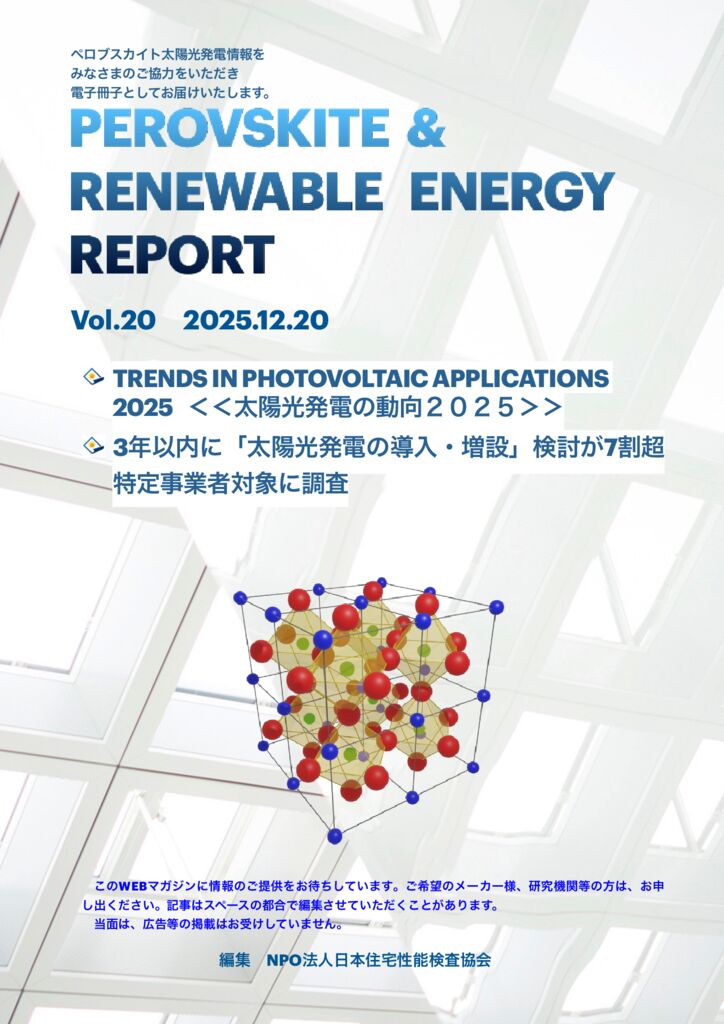 ペロブスカイト太陽光発電情報を
みなさまのご協力をいただき
電子冊子としてお届けいたします。

PEROVSKITE & RENEWABLE ENERGY REPORT

Vol.20 2025.12.20

TRENDS IN PHOTOVOLTAIC APPLICATIONS 2025 ＜＜太陽光発電の動向２０２５＞＞

3年以内に「太陽光発電の導入・増設」検討が7割超 特定事業者対象に調査

このWEBマガジンに情報のご提供をお待ちしています。ご希望のメーカー様、研究機関等の方は、お申し出ください。記事はスペースの都合で編集させていただくことがあります。
当面は、広告等の掲載はお受けしていません。

編集 NPO法人日本住宅性能検査協会